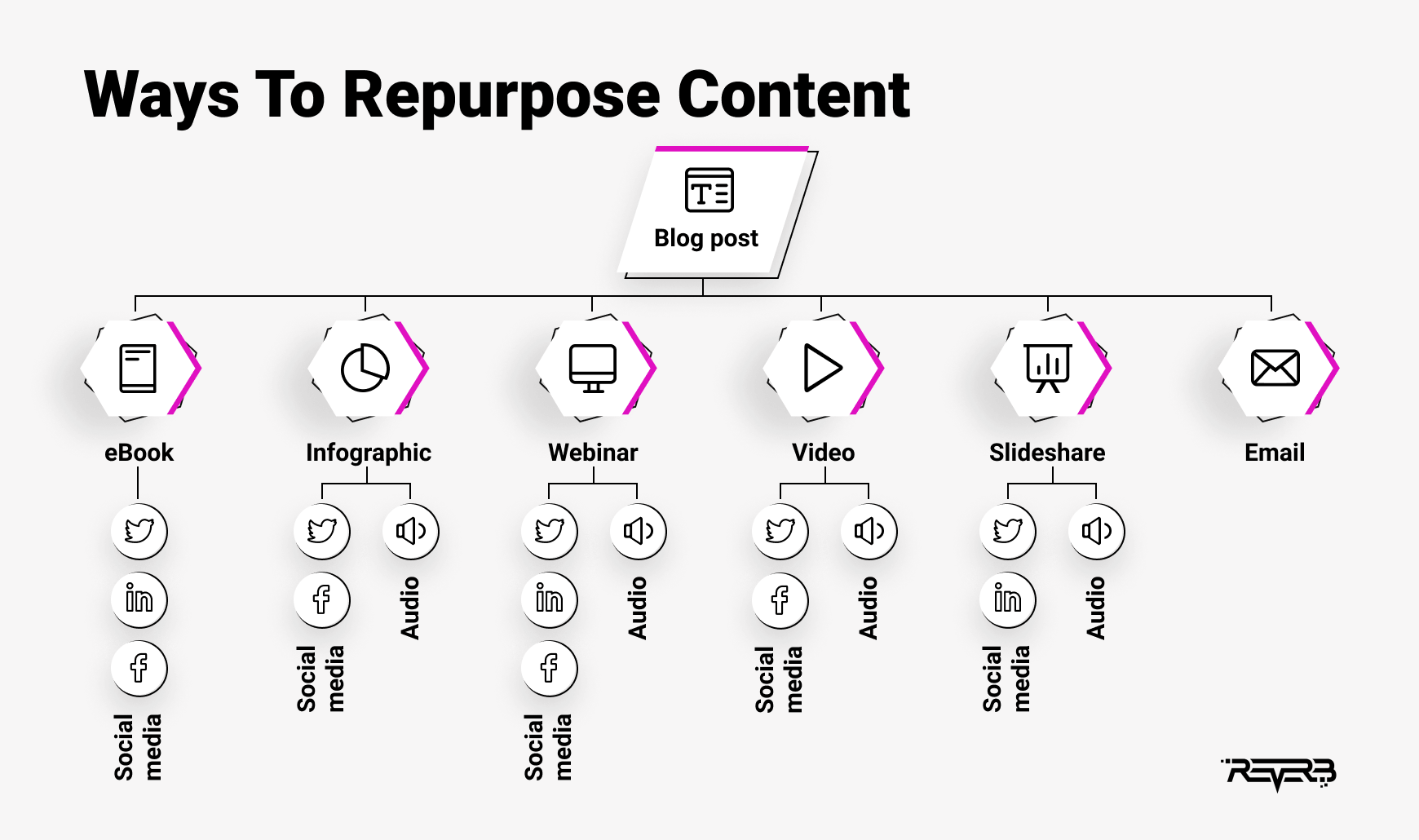 Ways To Repurpose Content

Blog post

eBook

Social media

Infographic

Social media

Audio

Webinar

Social media

Audio

Video

Social media

Audio

Slideshare

Social media

Audio

Email

REVERB